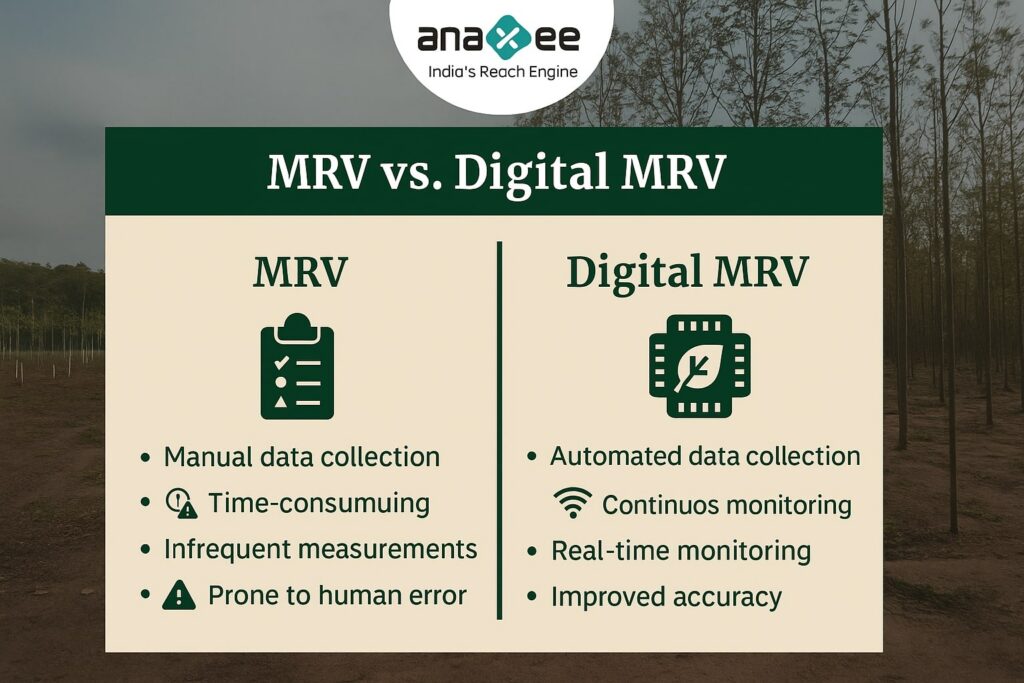 anaxee
India's Reach Engine

MRV vs. Digital MRV

MRV

• Manual data collection
• Time-consumuing
• Infrequent measurements
• Prone to human error

Digital MRV

• Automated data collection
Continuos monitoring
• Real-time monitoring
• Improved accuracy